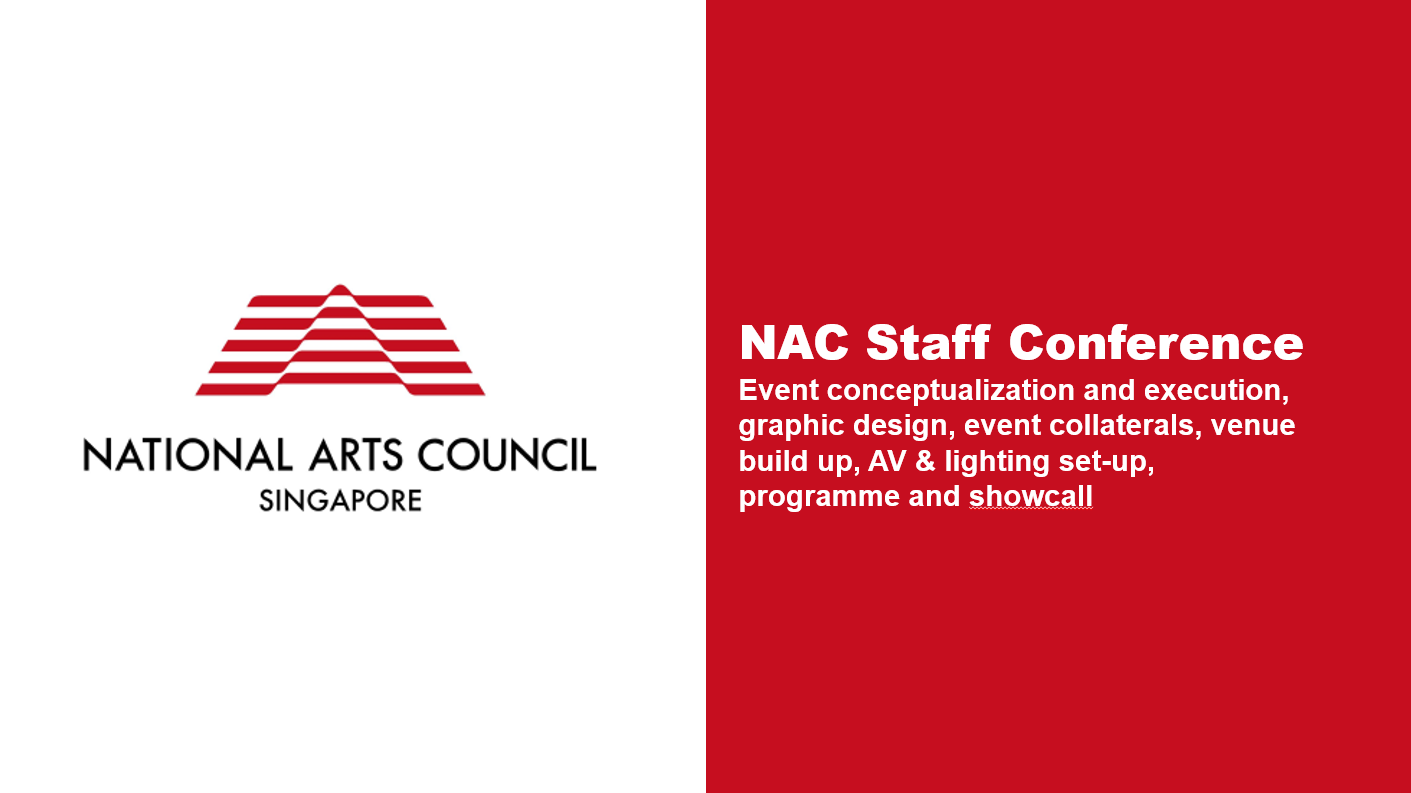 NATIONAL ARTS COUNCIL
SINGAPORE

NAC Staff Conference

Event conceptualization and execution, graphic design, event collaterals, venue build up, AV & lighting set-up, programme and showcall